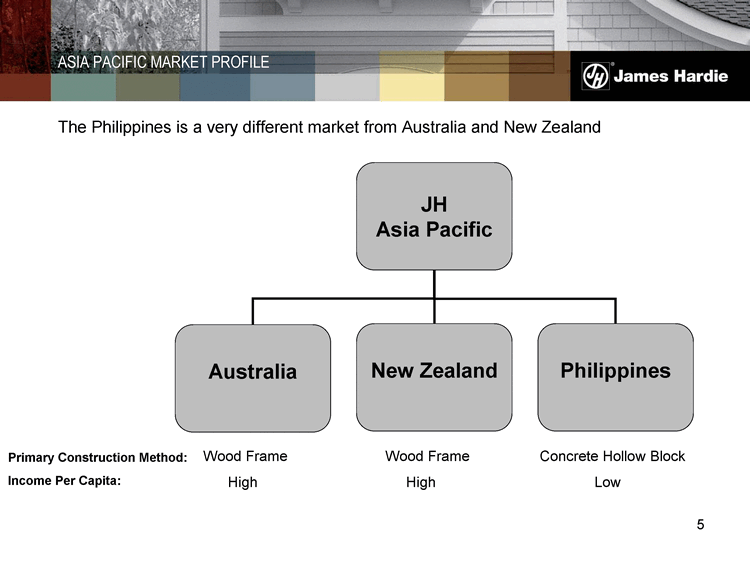 ASIA PACIFIC MARKET PROFILE

JH James Hardie

The Philippines is a very different market from Australia and New Zealand

JH
Asia Pacific

Australia

New Zealand

Philippines

Primary Construction Method: Wood Frame Wood Frame Concrete Hollow Block

Income Per Capita: High High Low

5